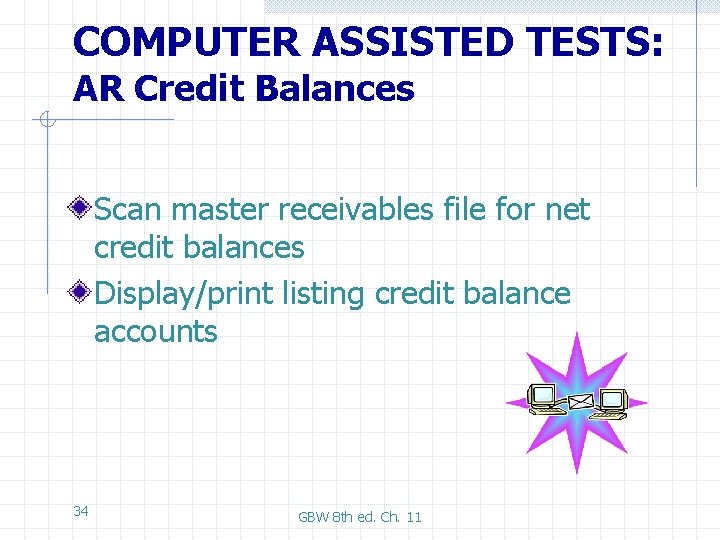 COMPUTER ASSISTED TESTS:
AR Credit Balances

Scan master receivables file for net credit balances

Display/print listing credit balance accounts

34

GBW 8th ed. Ch. 11